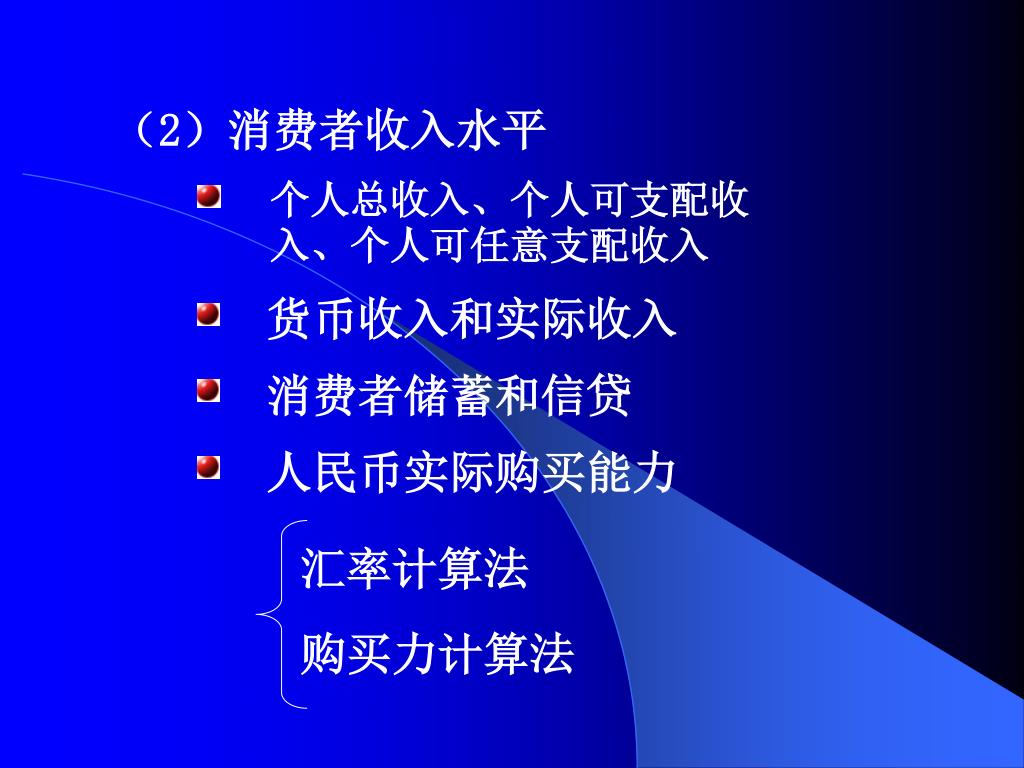 （2）消费者收入水平

个人总收入、个人可支配收入、个人可任意支配收入

货币收入和实际收入

消费者储蓄和信贷

人民币实际购买能力

汇率计算法

购买力计算法